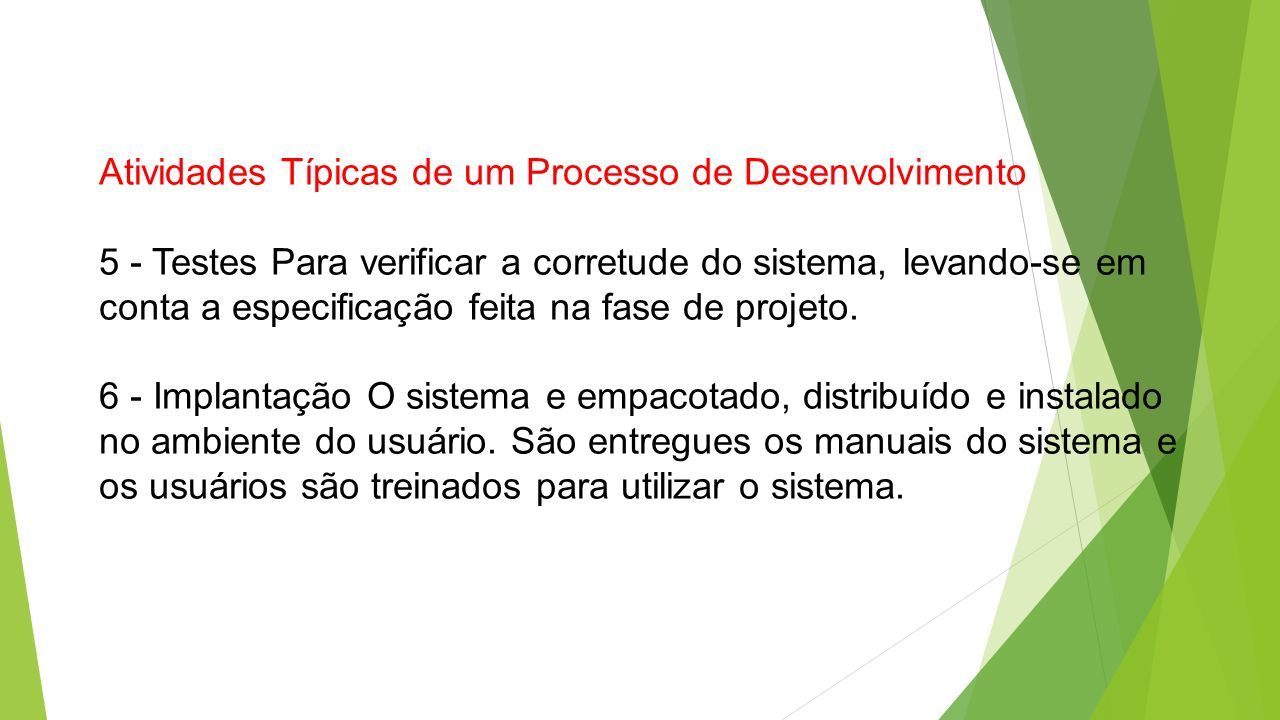 Atividades Típicas de um Processo de Desenvolvimento

5 - Testes Para verificar a corretude do sistema, levando-se em conta a especificação feita na fase de projeto.

6 - Implantação O sistema e empacotado, distribuído e instalado no ambiente do usuário. São entregues os manuais do sistema e os usuários são treinados para utilizar o sistema.